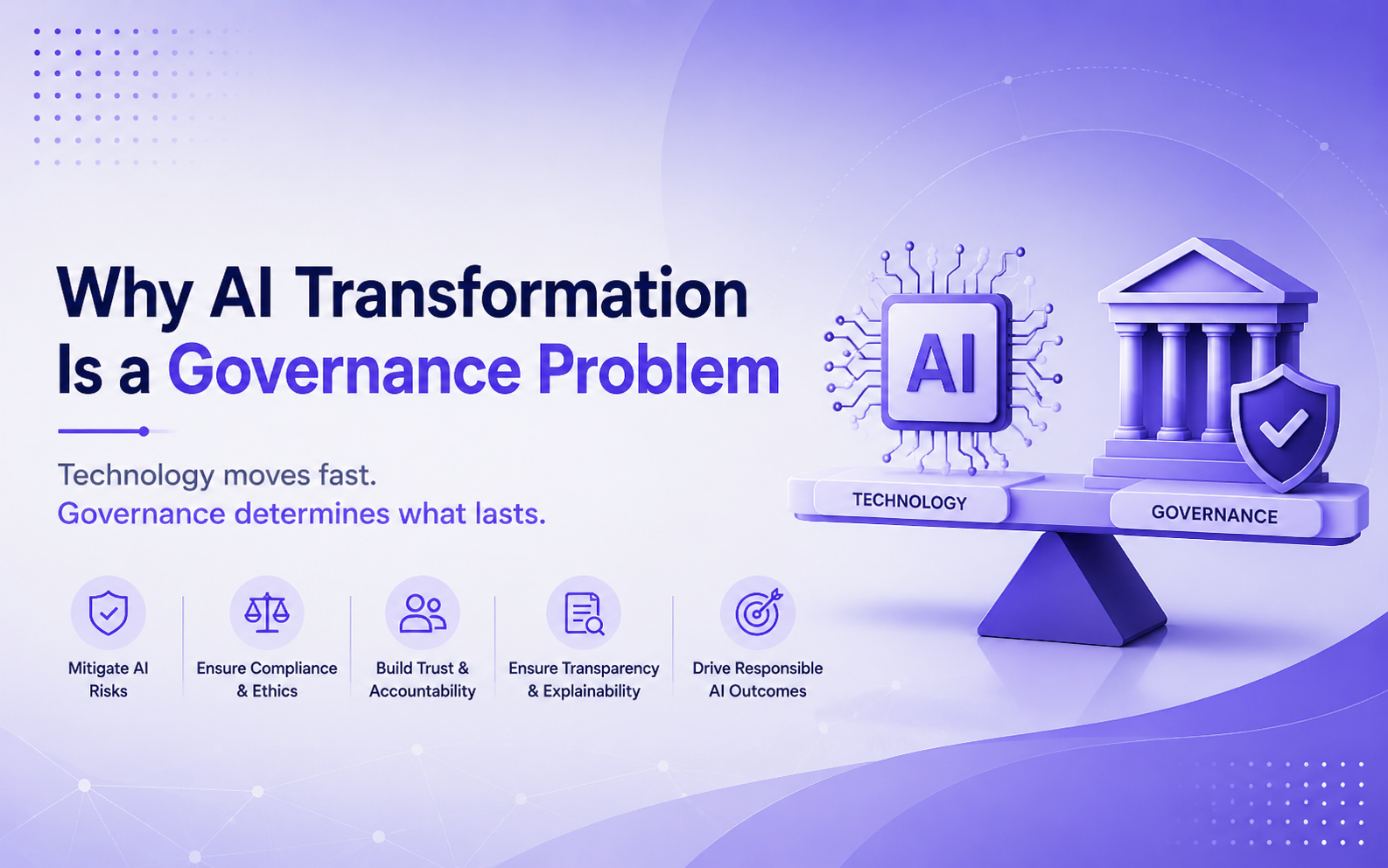 Why AI Transformation Is a Governance Problem

Technology moves fast.
Governance determines what lasts.

Mitigate AI Risks

Ensure Compliance & Ethics

Build Trust & Accountability

Ensure Transparency & Explainability

Drive Responsible AI Outcomes

AI

TECHNOLOGY

GOVERNANCE